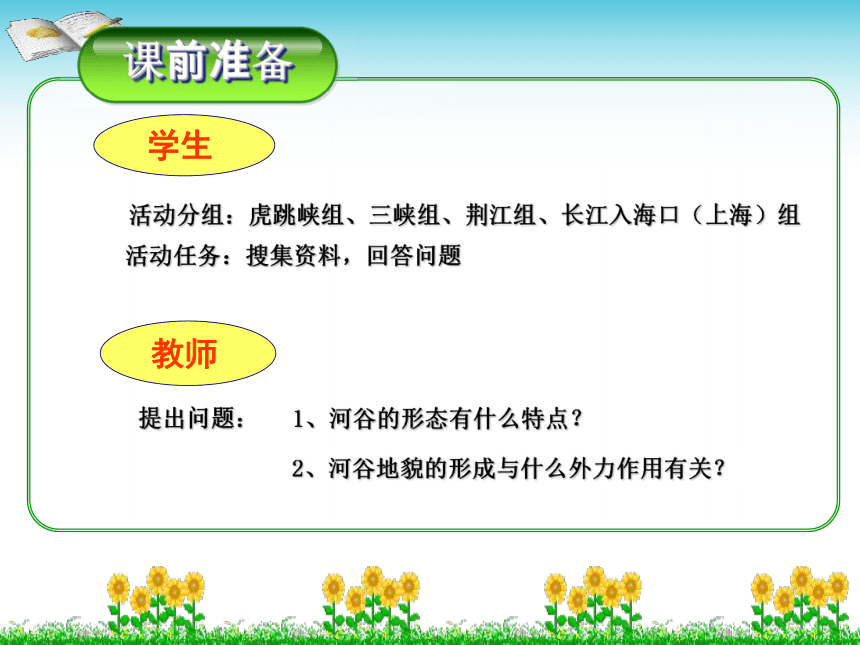 课前准备

学生

活动分组：虎跳峡组、三峡组、荆江组、长江入海口（上海）组
活动任务：搜集资料，回答问题

教师

提出问题：　1、河谷的形态有什么特点？
2、河谷地貌的形成与什么外力作用有关？